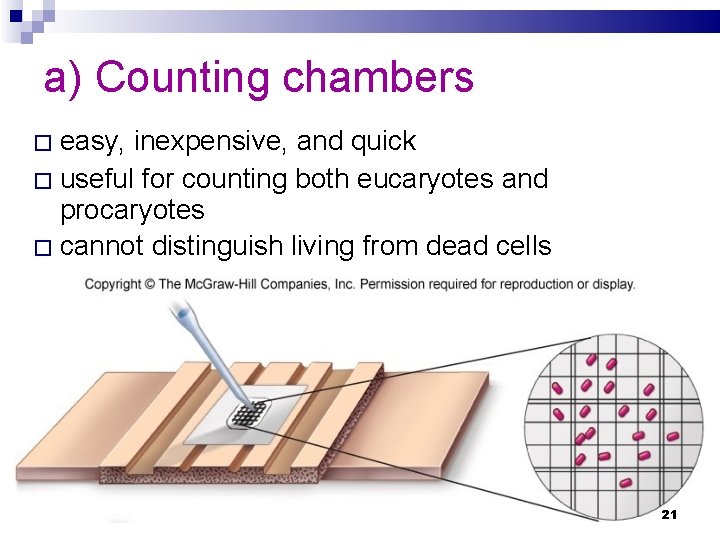 a) Counting chambers

□ easy, inexpensive, and quick
□ useful for counting both eucaryotes and procaryotes
□ cannot distinguish living from dead cells

Copyright © The McGraw-Hill Companies, Inc. Permission required for reproduction or display.

21